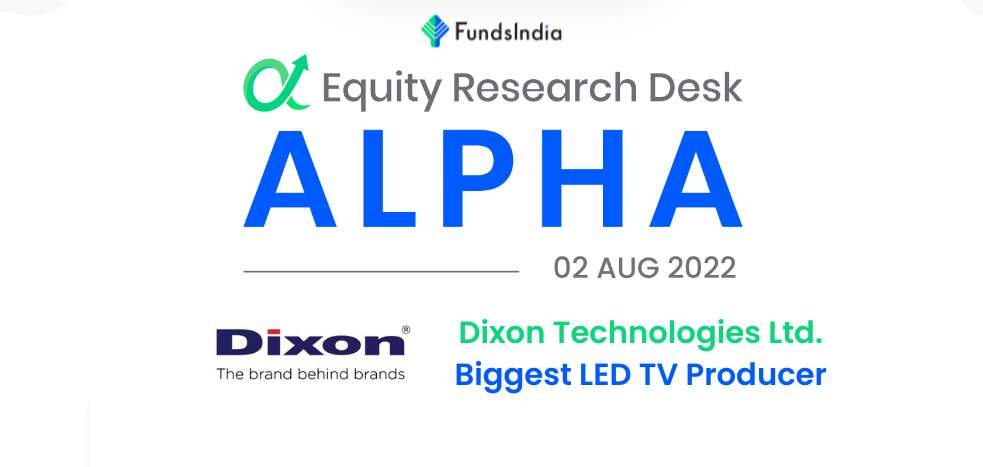 FundsIndia

Equity Research Desk

ALPHA

02 AUG 2022

Dixon®
The brand behind brands

Dixon Technologies Ltd.
Biggest LED TV Producer